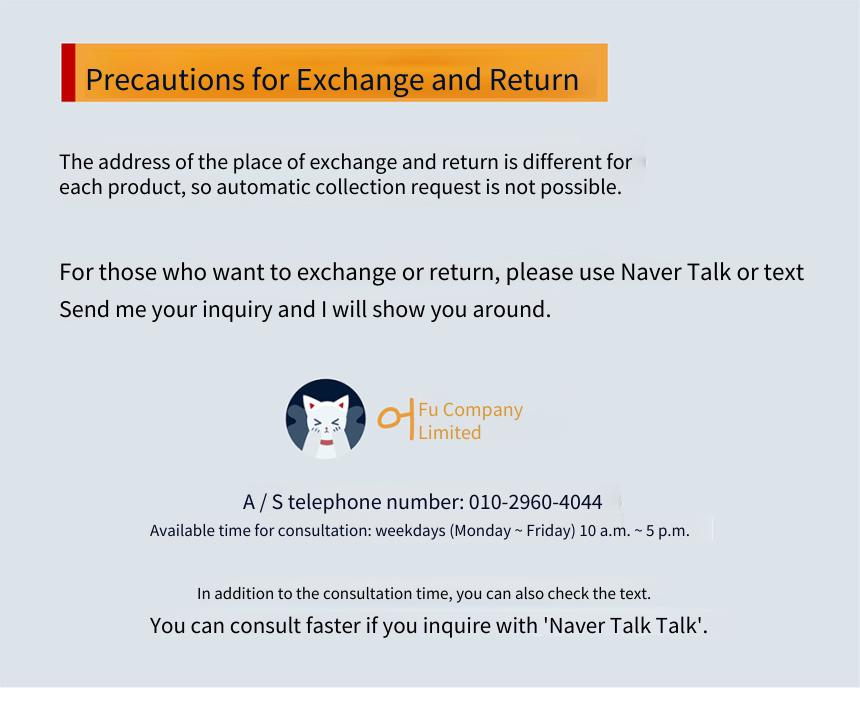 Precautions for Exchange and Return

The address of the place of exchange and return is different for each product, so automatic collection request is not possible.

For those who want to exchange or return, please use Naver Talk or text
Send me your inquiry and I will show you around.

어 Fu Company Limited

A / S telephone number: 010-2960-4044
Available time for consultation: weekdays (Monday ~ Friday) 10 a.m. ~ 5 p.m.

In addition to the consultation time, you can also check the text.
You can consult faster if you inquire with 'Naver Talk Talk'.